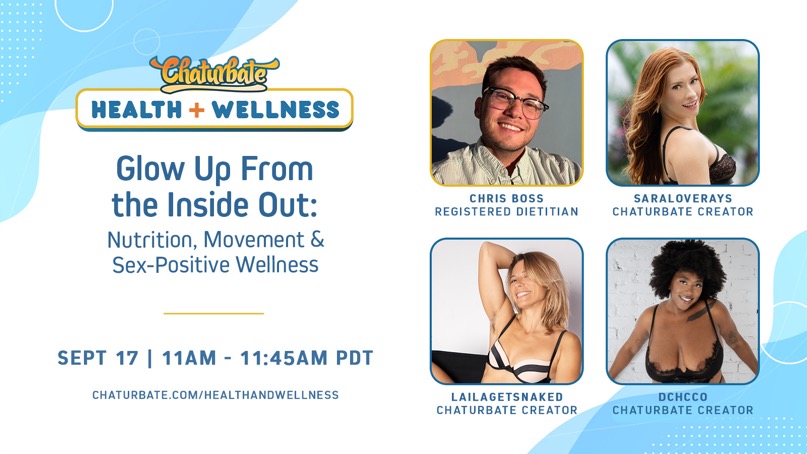 Chaturbate

HEALTH + WELLNESS

Glow Up From the Inside Out:

Nutrition, Movement & Sex-Positive Wellness

SEPT 17 | 11AM - 11:45AM PDT

CHATURBATE.COM/HEALTHANDWELLNESS

CHRIS BOSS
REGISTERED DIETITIAN

SARALOVERAYS
CHATURBATE CREATOR

LAILAGETSNAKED
CHATURBATE CREATOR

DCHCCO
CHATURBATE CREATOR